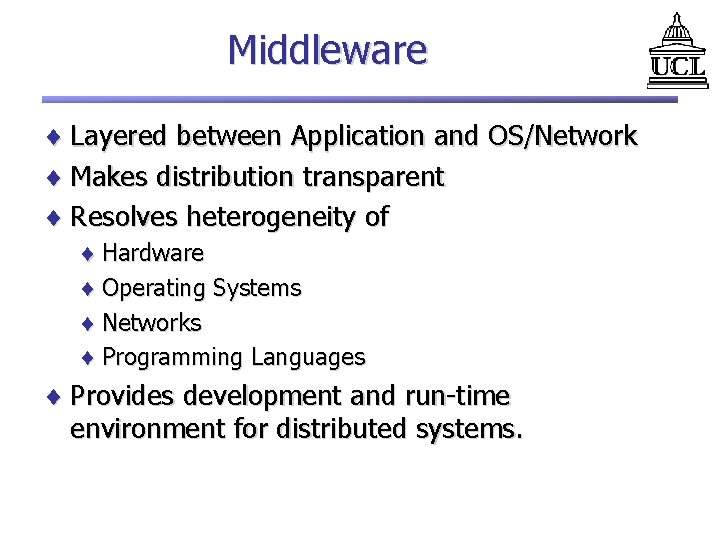 Middleware

UCL

♦ Layered between Application and OS/Network
♦ Makes distribution transparent
♦ Resolves heterogeneity of
♦ Hardware
♦ Operating Systems
♦ Networks
♦ Programming Languages
♦ Provides development and run-time environment for distributed systems.